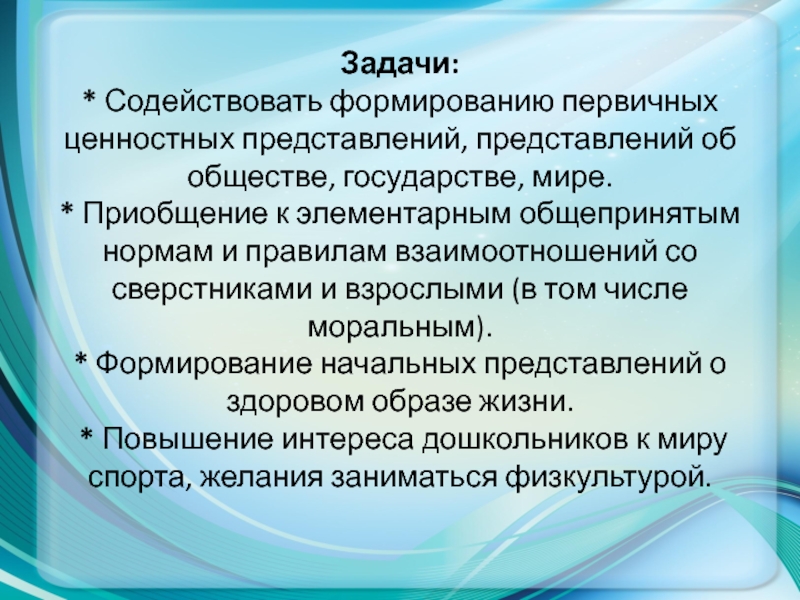 Задачи:
* Содействовать формированию первичных ценностных представлений, представлений об обществе, государстве, мире.
* Приобщение к элементарным общепринятым нормам и правилам взаимоотношений со сверстниками и взрослыми (в том числе моральным).
* Формирование начальных представлений о здоровом образе жизни.
* Повышение интереса дошкольников к миру спорта, желания заниматься физкультурой.